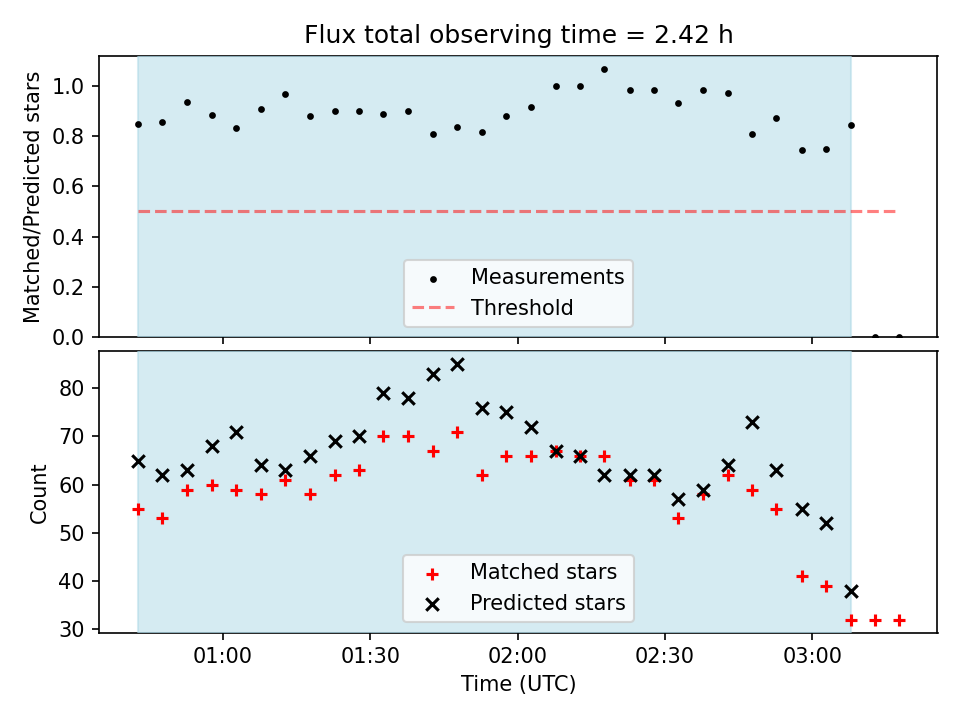 Flux total observing time = 2.42 h

Matched/Predicted stars

1.0
0.8
0.6
0.4
0.2
0.0

Measurements
Threshold

Count

80
70
60
50
40
30

Matched stars
Predicted stars

01:00
01:30
02:00
02:30
03:00

Time (UTC)